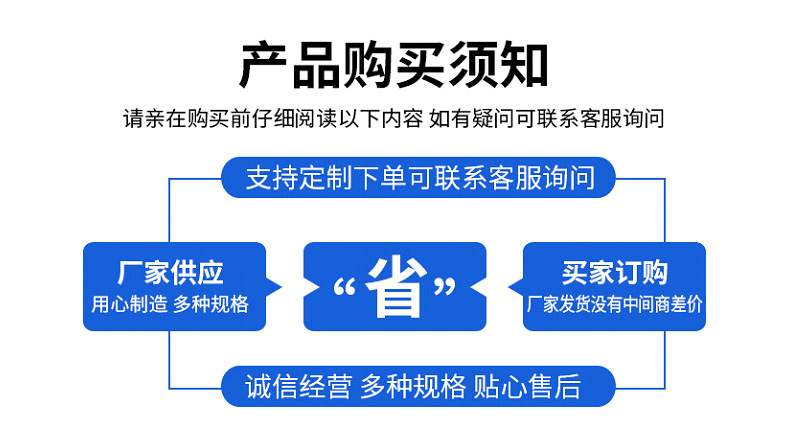 产品购买须知

请亲在购买前仔细阅读以下内容 如有疑问可联系客服询问

支持定制下单可联系客服询问

厂家供应
用心制造 多种规格

“省”

买家订购
厂家发货没有中间商差价

诚信经营 多种规格 贴心售后